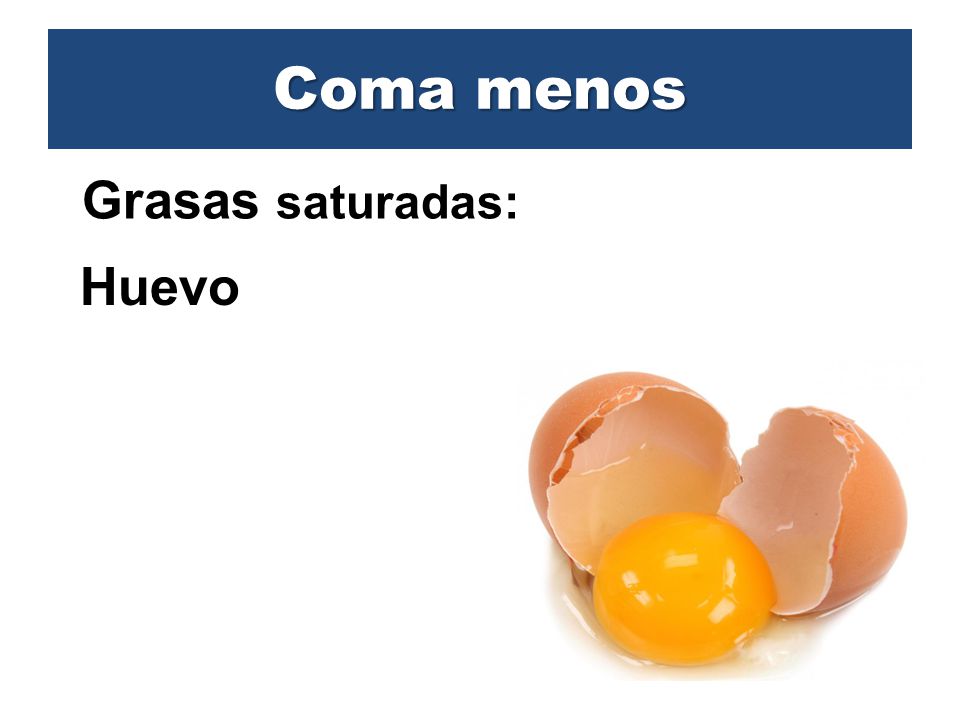 Coma menos

Grasas saturadas:

Huevo